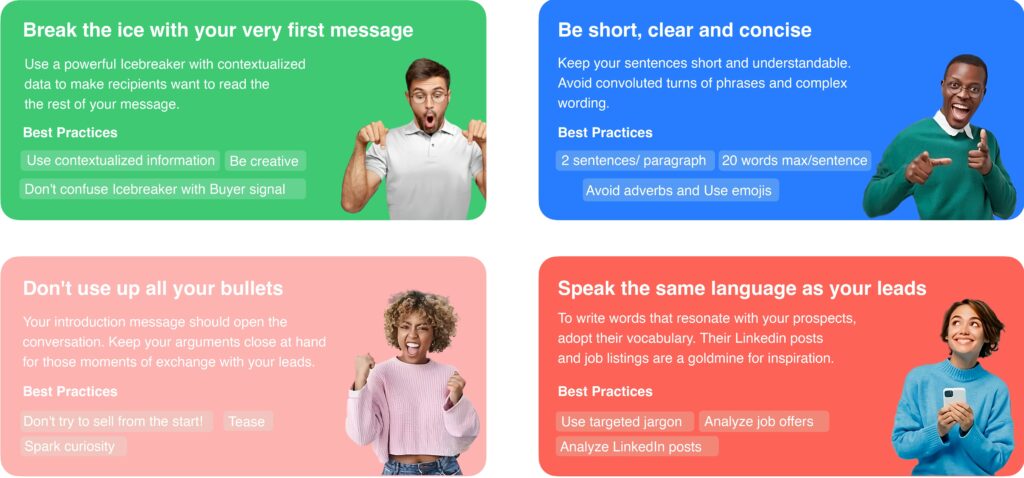 Break the ice with your very first message

Use a powerful Icebreaker with contextualized data to make recipients want to read the the rest of your message.

Best Practices

Use contextualized information

Be creative

Don't confuse Icebreaker with Buyer signal

Be short, clear and concise

Keep your sentences short and understandable. Avoid convoluted turns of phrases and complex wording.

Best Practices

2 sentences/ paragraph

20 words max/sentence

Avoid adverbs and Use emojis

Don't use up all your bullets

Your introduction message should open the conversation. Keep your arguments close at hand for those moments of exchange with your leads.

Best Practices

Don't try to sell from the start!

Tease

Spark curiosity

Speak the same language as your leads

To write words that resonate with your prospects, adopt their vocabulary. Their Linkedin posts and job listings are a goldmine for inspiration.

Best Practices

Use targeted jargon

Analyze job offers

Analyze LinkedIn posts